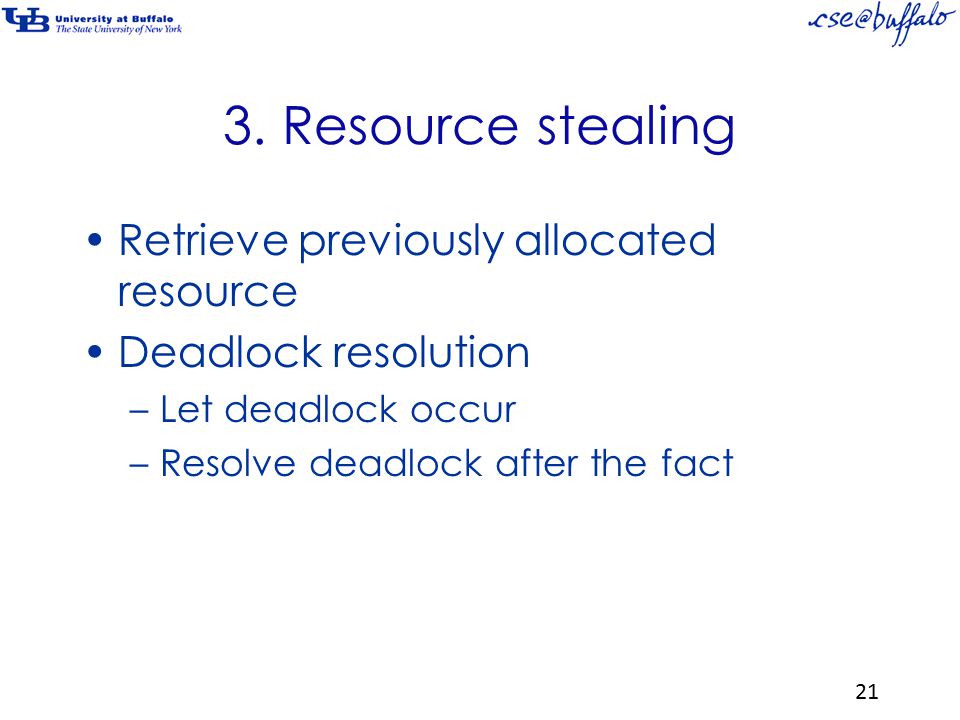 UB University at Buffalo
The State University of New York

cse@buffalo

3. Resource stealing

• Retrieve previously allocated resource
• Deadlock resolution
– Let deadlock occur
– Resolve deadlock after the fact

21